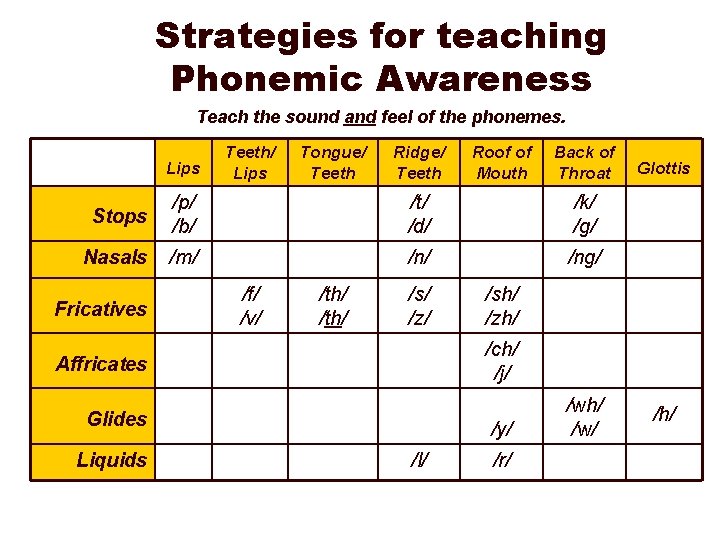 Strategies for teaching Phonemic Awareness

Teach the sound and feel of the phonemes.

| | Lips | Teeth/ Lips | Tongue/ Teeth | Ridge/ Teeth | Roof of Mouth | Back of Throat | Glottis |
|---|---|---|---|---|---|---|---|
| Stops | /p/ /b/ | | | /t/ /d/ | | /k/ /g/ | |
| Nasals | /m/ | | | /n/ | | /ng/ | |
| Fricatives | | /f/ /v/ | /th/ /th/ | /s/ /z/ | /sh/ /zh/ | | |
| Affricates | | | | | /ch/ /j/ | | |
| Glides | | | | | /y/ | /wh/ /w/ | /h/ |
| Liquids | | | | /l/ | /r/ | | |